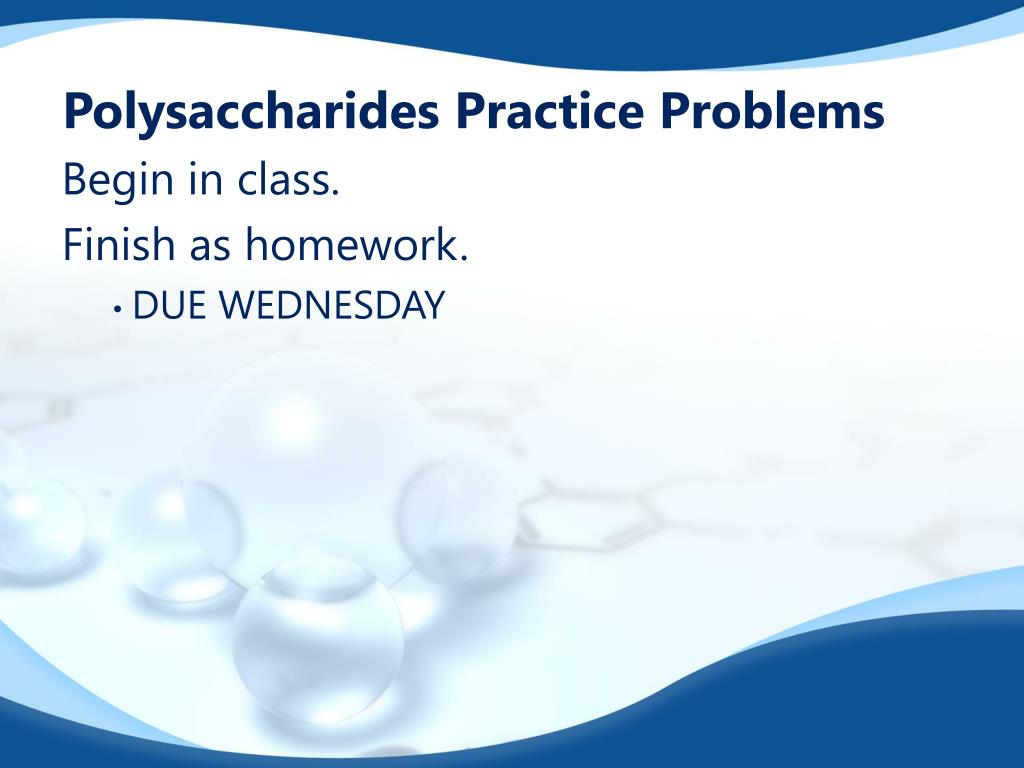 Polysaccharides Practice Problems

Begin in class.

Finish as homework.

• DUE WEDNESDAY